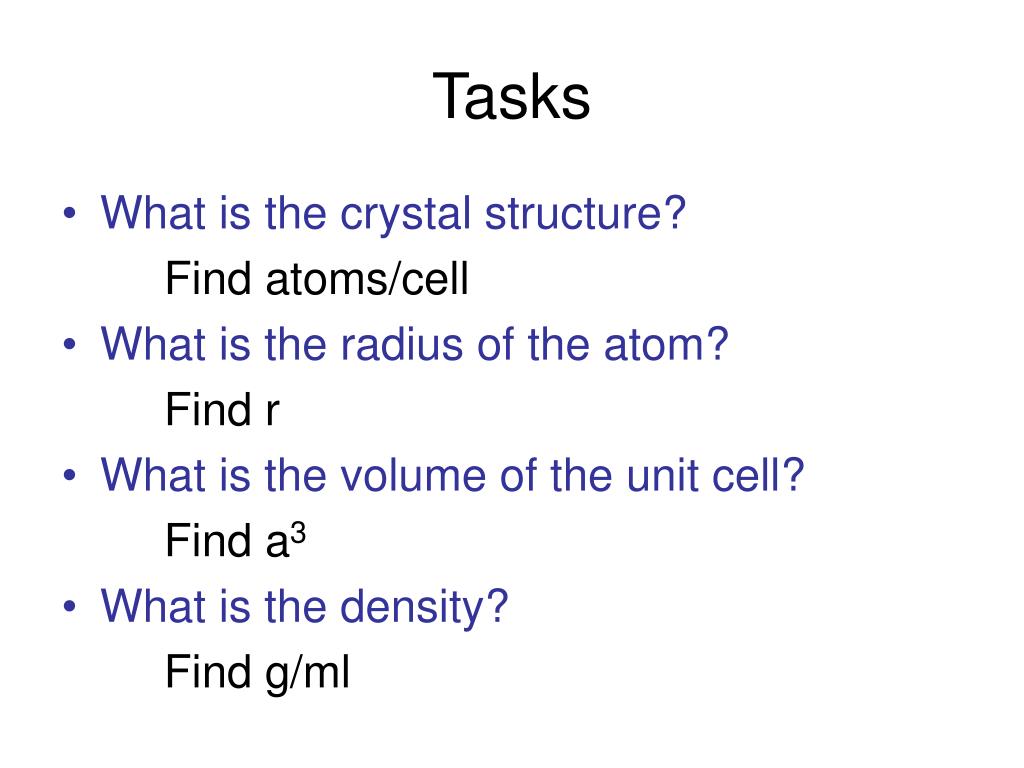 Tasks

• What is the crystal structure?
Find atoms/cell
• What is the radius of the atom?
Find r
• What is the volume of the unit cell?
Find $a^3$
• What is the density?
Find g/ml